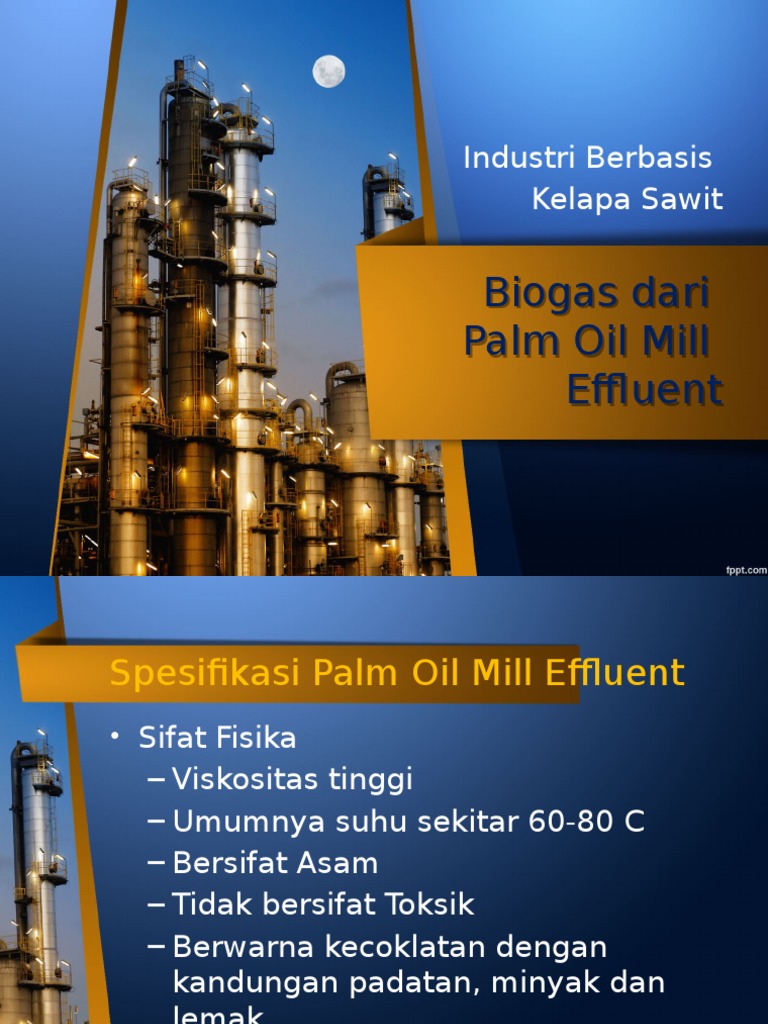 Industri Berbasis Kelapa Sawit

Biogas dari Palm Oil Mill Effluent

fppt.com

Spesifikasi Palm Oil Mill Effluent

• Sifat Fisika
– Viskositas tinggi
– Umumnya suhu sekitar 60-80 C
– Bersifat Asam
– Tidak bersifat Toksik
– Berwarna kecoklatan dengan kandungan padatan, minyak dan lemak